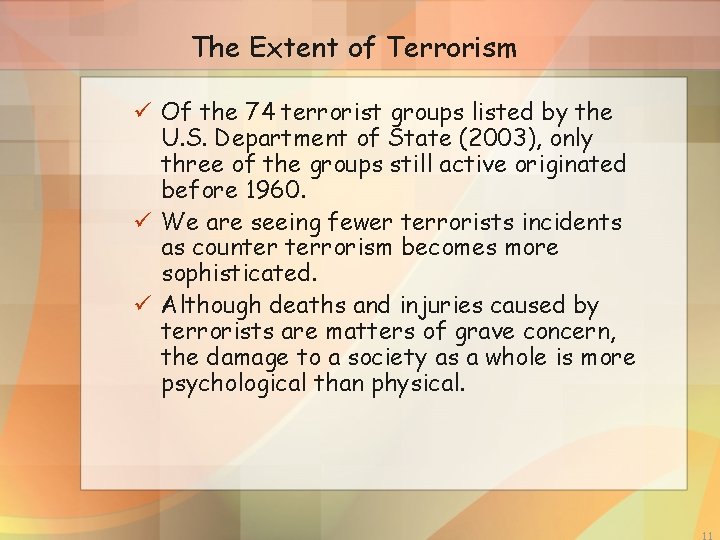 The Extent of Terrorism

✓ Of the 74 terrorist groups listed by the U.S. Department of State (2003), only three of the groups still active originated before 1960.

✓ We are seeing fewer terrorists incidents as counter terrorism becomes more sophisticated.

✓ Although deaths and injuries caused by terrorists are matters of grave concern, the damage to a society as a whole is more psychological than physical.

11